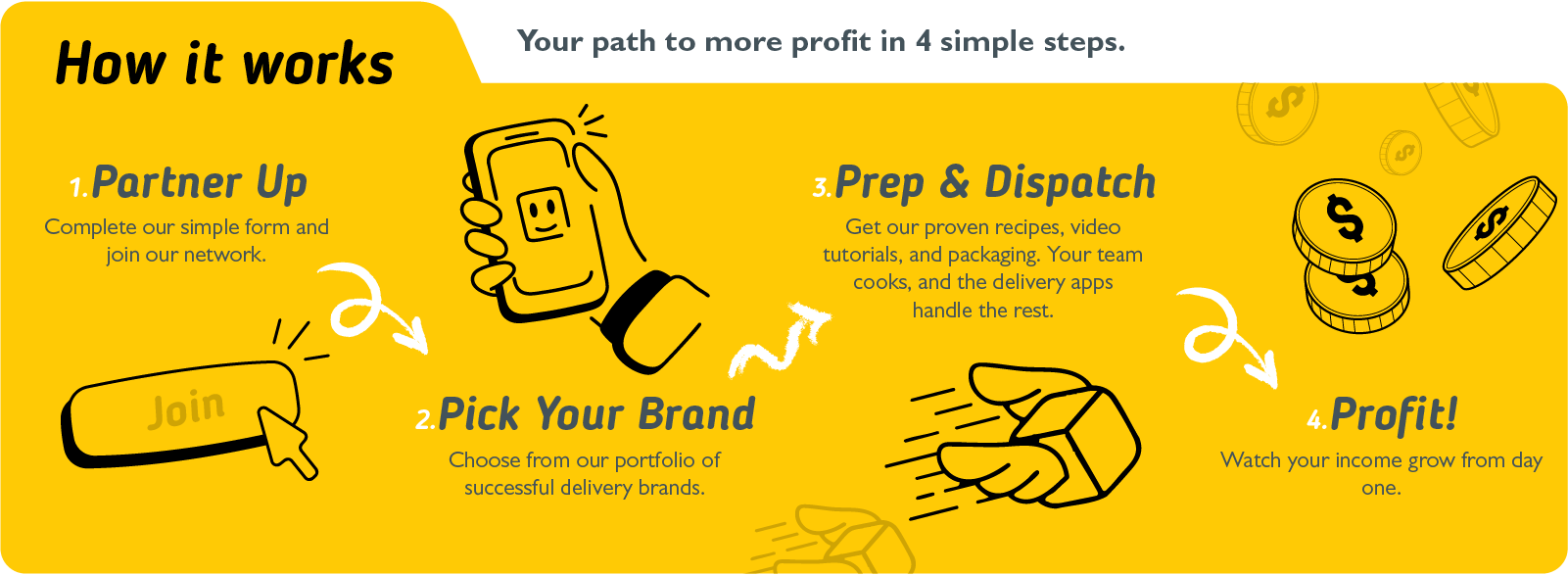 How it works

Your path to more profit in 4 simple steps.

1. Partner Up

Complete our simple form and join our network.

Join

2. Pick Your Brand

Choose from our portfolio of successful delivery brands.

3. Prep & Dispatch

Get our proven recipes, video tutorials, and packaging. Your team cooks, and the delivery apps handle the rest.

4. Profit!

Watch your income grow from day one.